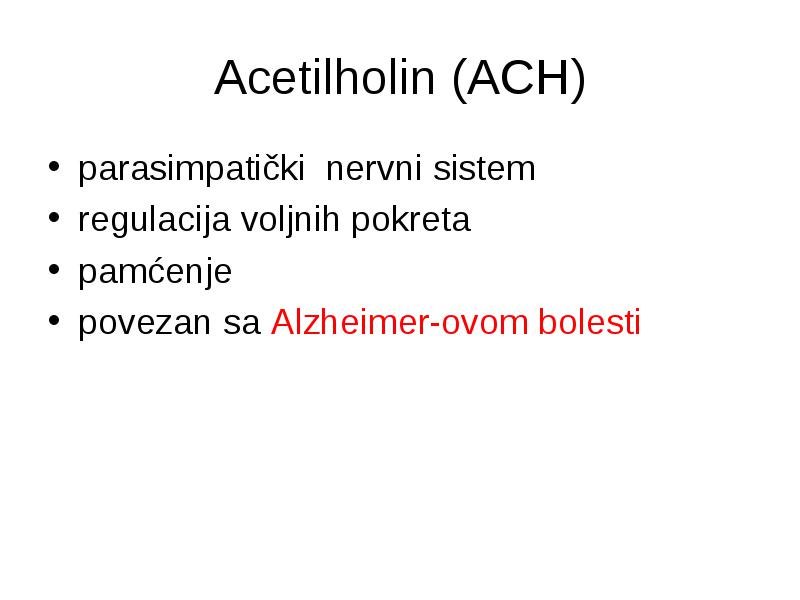 Acetilholin (ACH)

• parasimpatički nervni sistem
• regulacija voljnih pokreta
• pamćenje
• povezan sa Alzheimer-ovom bolesti